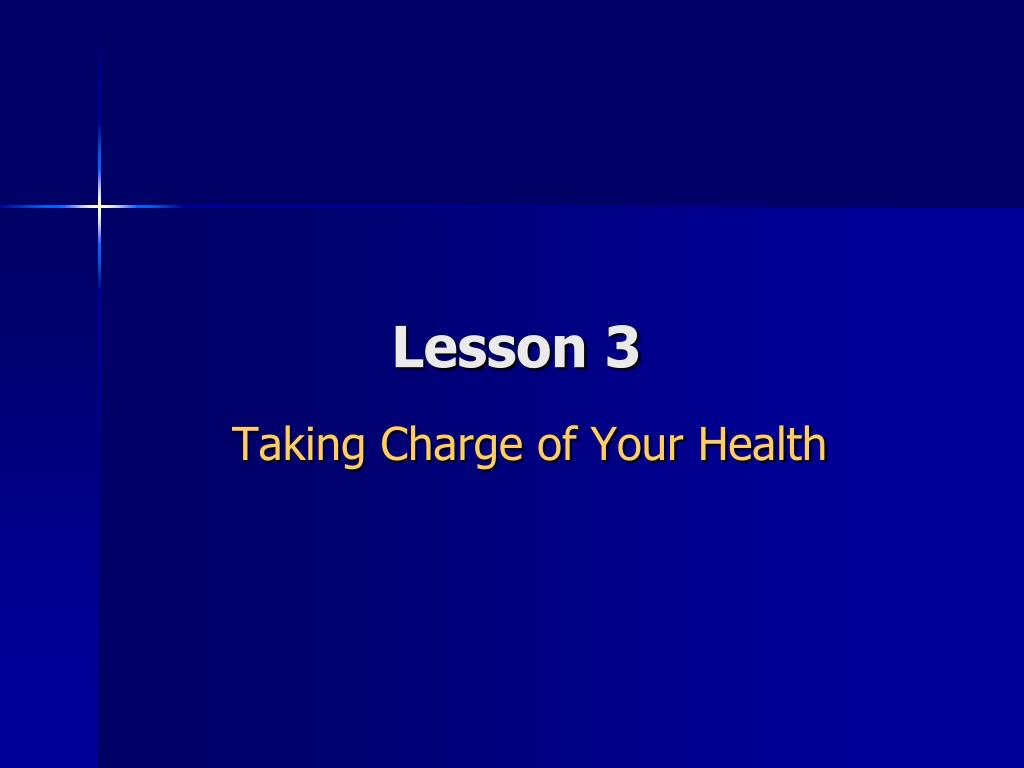 Lesson 3

Taking Charge of Your Health